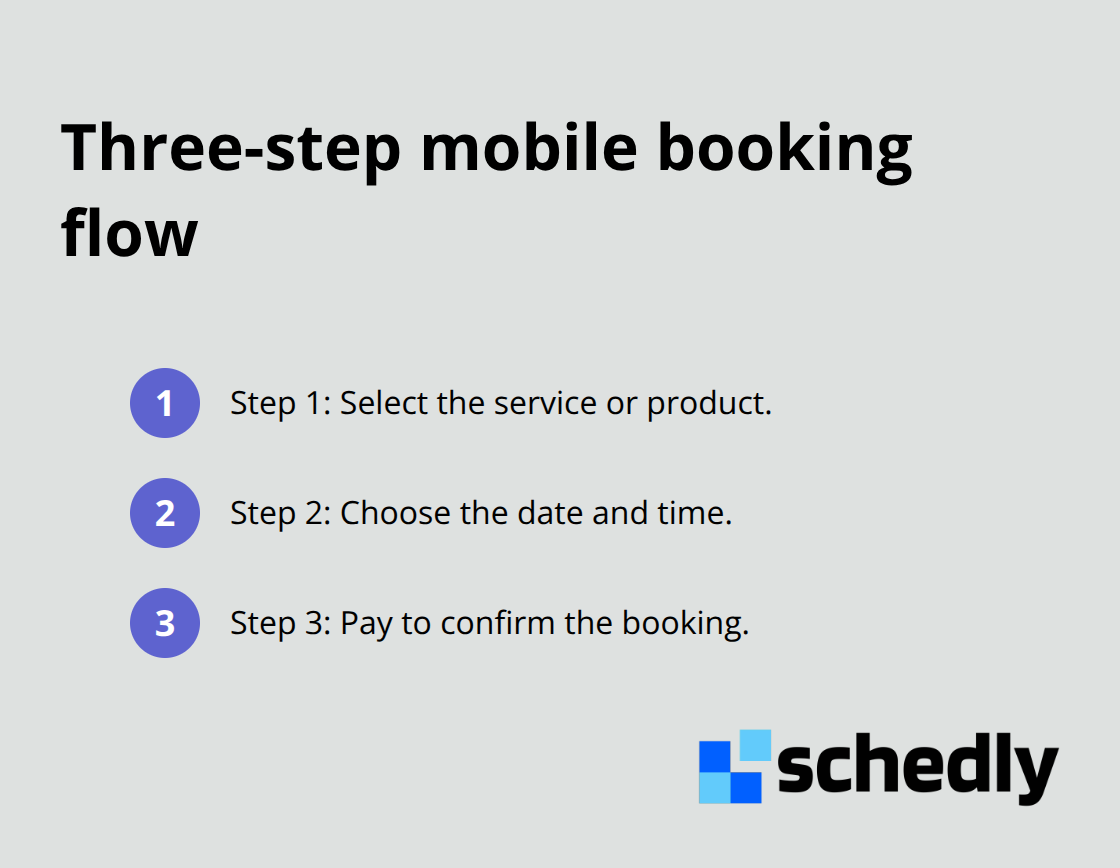 Three-step mobile booking flow

1 Step 1: Select the service or product.

2 Step 2: Choose the date and time.

3 Step 3: Pay to confirm the booking.

schedly